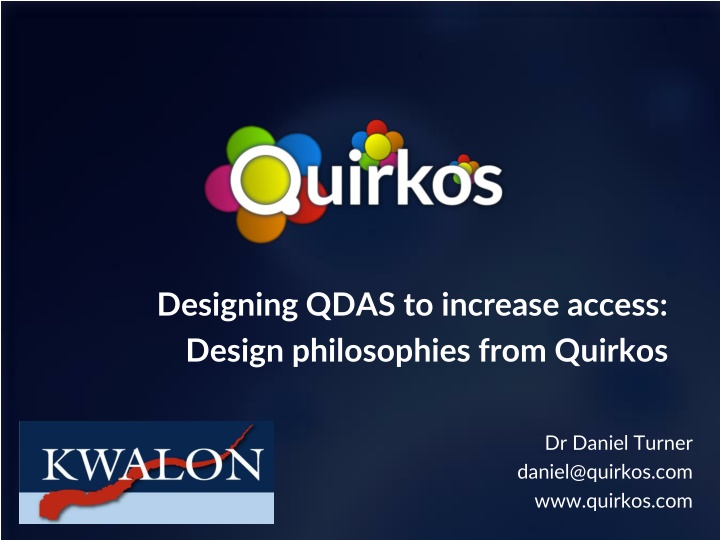 Quirkos

Designing QDAS to increase access: Design philosophies from Quirkos

KWALON

Dr Daniel Turner
daniel@quirkos.com
www.quirkos.com